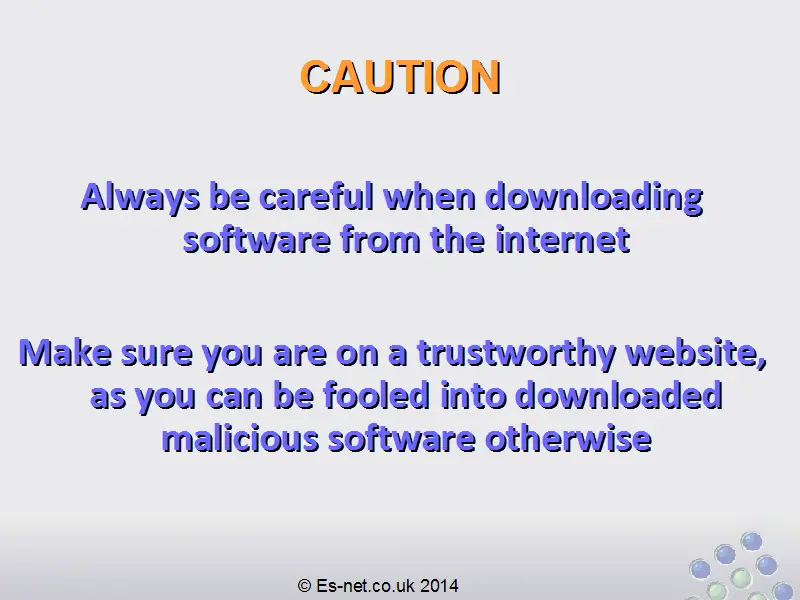 CAUTION

Always be careful when downloading software from the internet

Make sure you are on a trustworthy website, as you can be fooled into downloaded malicious software otherwise

© Es-net.co.uk 2014